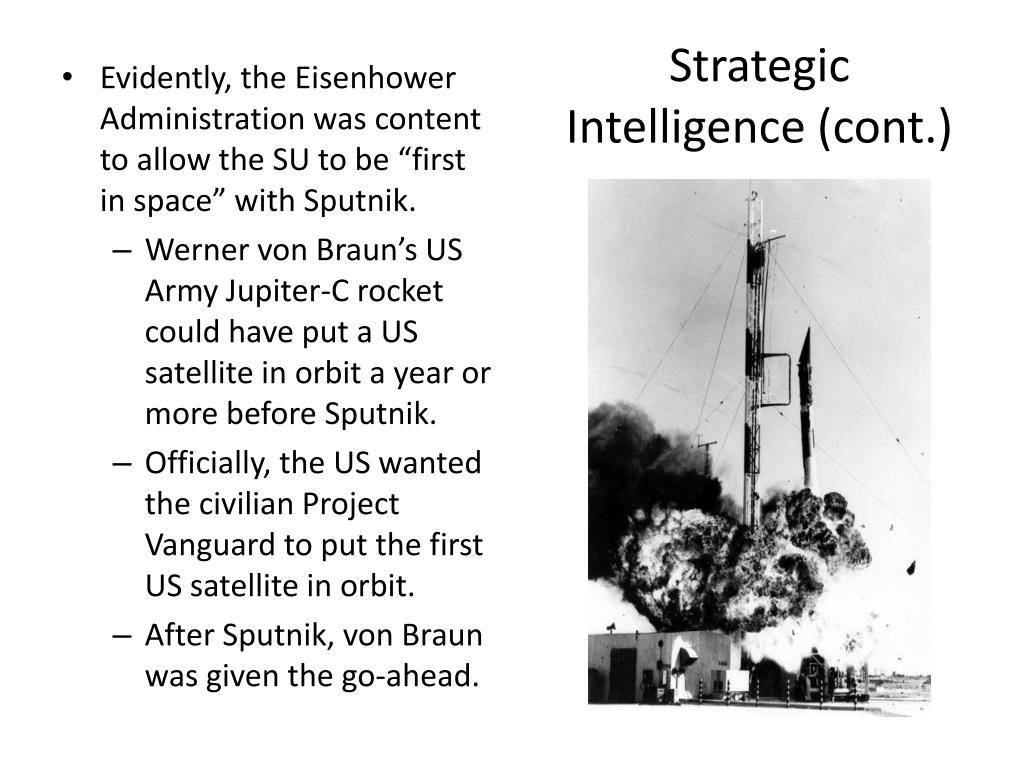 Strategic Intelligence (cont.)

• Evidently, the Eisenhower Administration was content to allow the SU to be “first in space” with Sputnik.
– Werner von Braun’s US Army Jupiter-C rocket could have put a US satellite in orbit a year or more before Sputnik.
– Officially, the US wanted the civilian Project Vanguard to put the first US satellite in orbit.
– After Sputnik, von Braun was given the go-ahead.